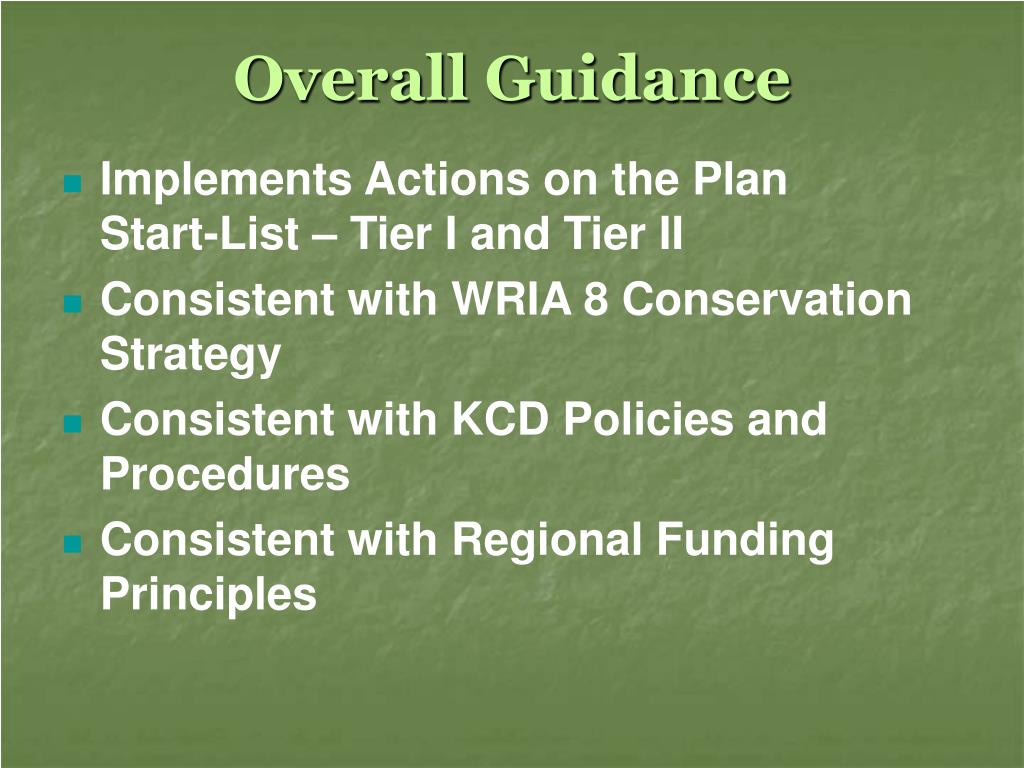 Overall Guidance

- Implements Actions on the Plan Start-List – Tier I and Tier II
- Consistent with WRIA 8 Conservation Strategy
- Consistent with KCD Policies and Procedures
- Consistent with Regional Funding Principles